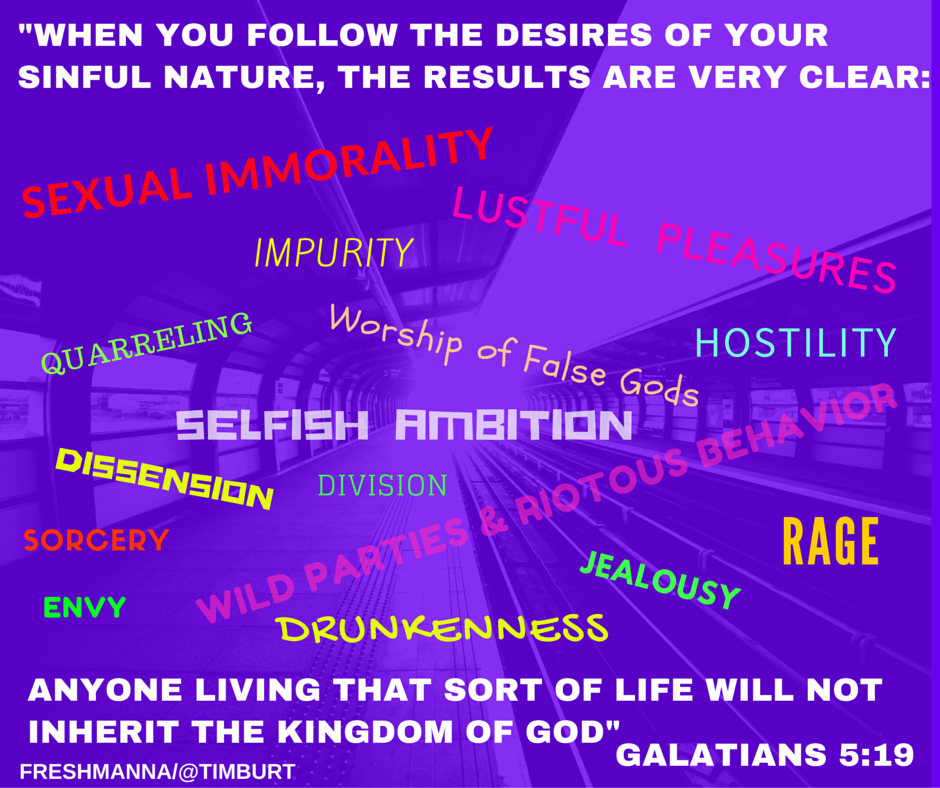 "WHEN YOU FOLLOW THE DESIRES OF YOUR SINFUL NATURE, THE RESULTS ARE VERY CLEAR:

SEXUAL IMMORALITY

LUSTFUL PLEASURES

IMPURITY

QUARRELING

Worship of False Gods

HOSTILITY

SELFISH AMBITION

DISSENSION

DIVISION

WILD PARTIES & RIOTOUS BEHAVIOR

SORCERY

RAGE

JEALOUSY

ENVY

DRUNKENNESS

ANYONE LIVING THAT SORT OF LIFE WILL NOT INHERIT THE KINGDOM OF GOD"

GALATIANS 5:19

FRESHMANNA/@TIMBURT